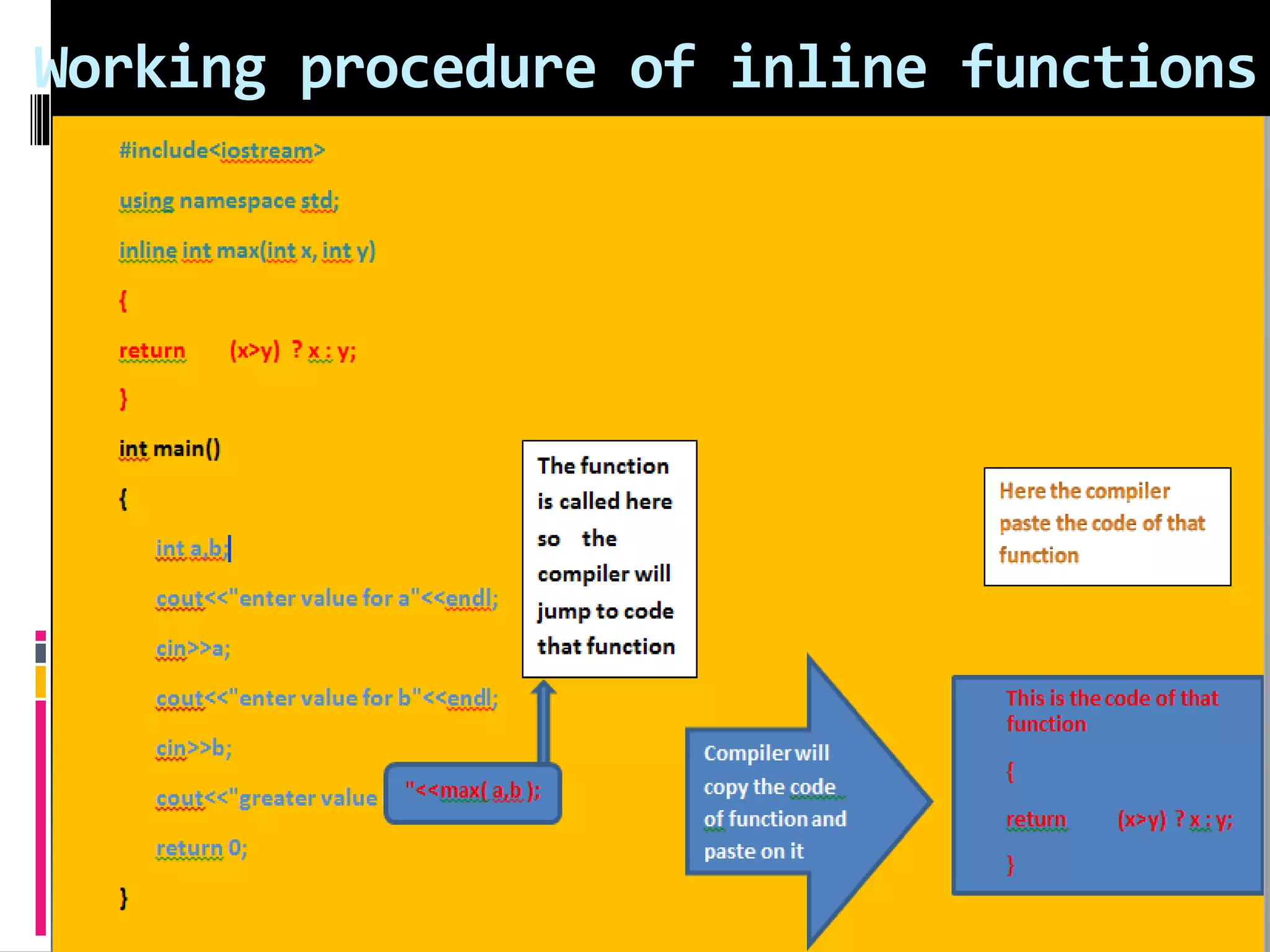 Working procedure of inline functions

#include<iostream>

using namespace std;

inline int max(int x, int y)

{

return (x>y) ? x : y;

}

int main()

{

int a,b;

cout<<"enter value for a"<<endl;

cin>>a;

cout<<"enter value for b"<<endl;

cin>>b;

cout<<"greater value "<<max( a,b );

return 0;

}

The function is called here so the compiler will jump to code that function

Here the compiler paste the code of that function

Compiler will copy the code of function and paste on it

This is the code of that function

{

return (x>y) ? x : y;

}